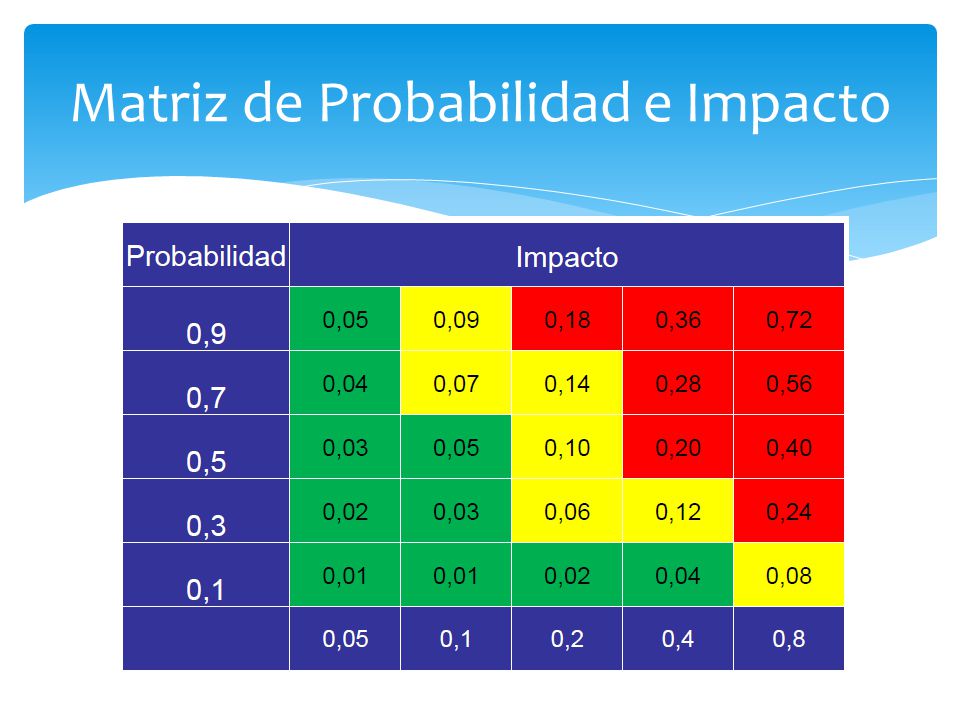 Matriz de Probabilidad e Impacto

| Probabilidad | Impacto | | | | |
|---|---|---|---|---|---|
| 0,9 | 0,05 | 0,09 | 0,18 | 0,36 | 0,72 |
| 0,7 | 0,04 | 0,07 | 0,14 | 0,28 | 0,56 |
| 0,5 | 0,03 | 0,05 | 0,10 | 0,20 | 0,40 |
| 0,3 | 0,02 | 0,03 | 0,06 | 0,12 | 0,24 |
| 0,1 | 0,01 | 0,01 | 0,02 | 0,04 | 0,08 |
| | 0,05 | 0,1 | 0,2 | 0,4 | 0,8 |